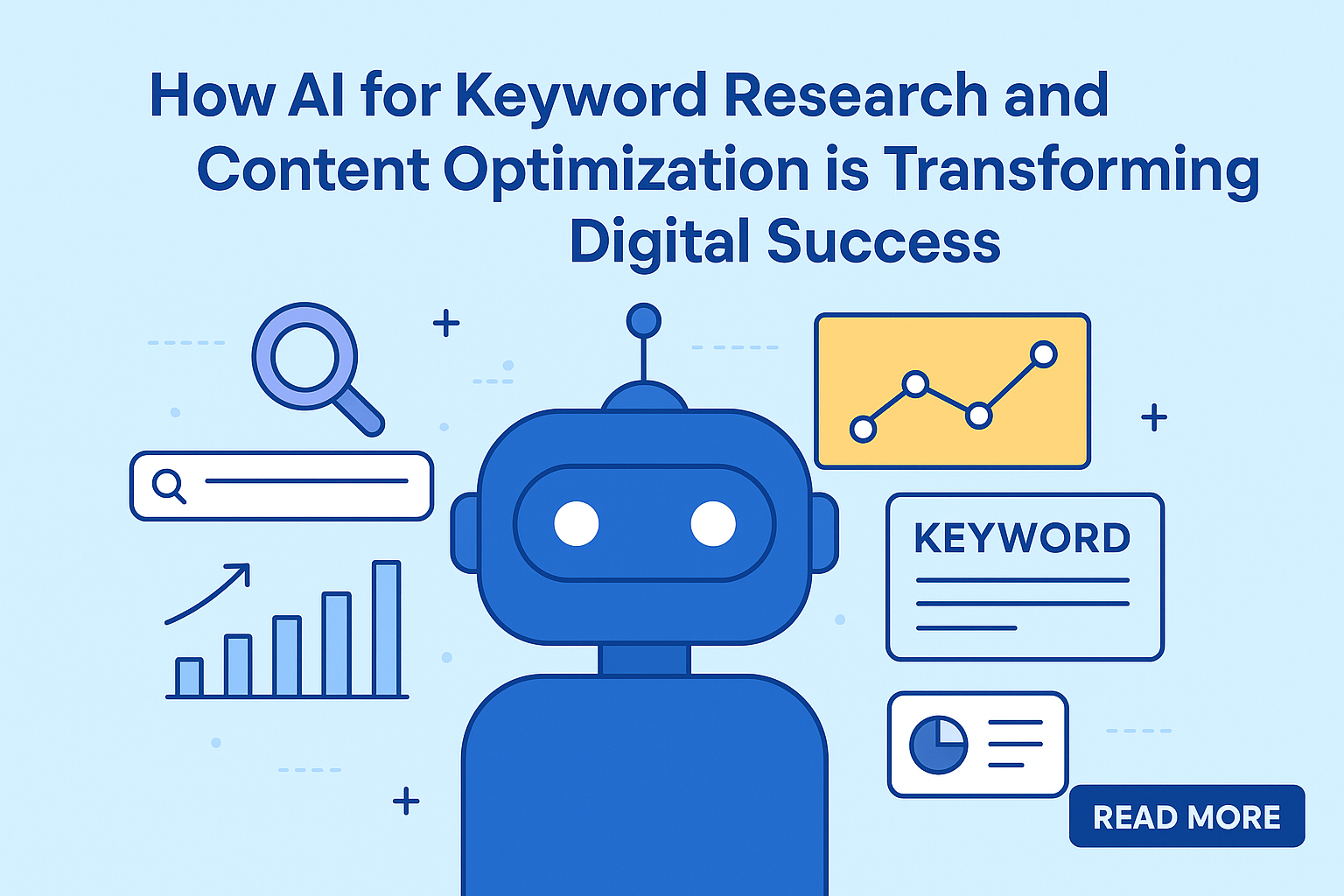 How AI for Keyword Research and Content Optimization is Transforming Digital Success

KEYWORD

READ MORE